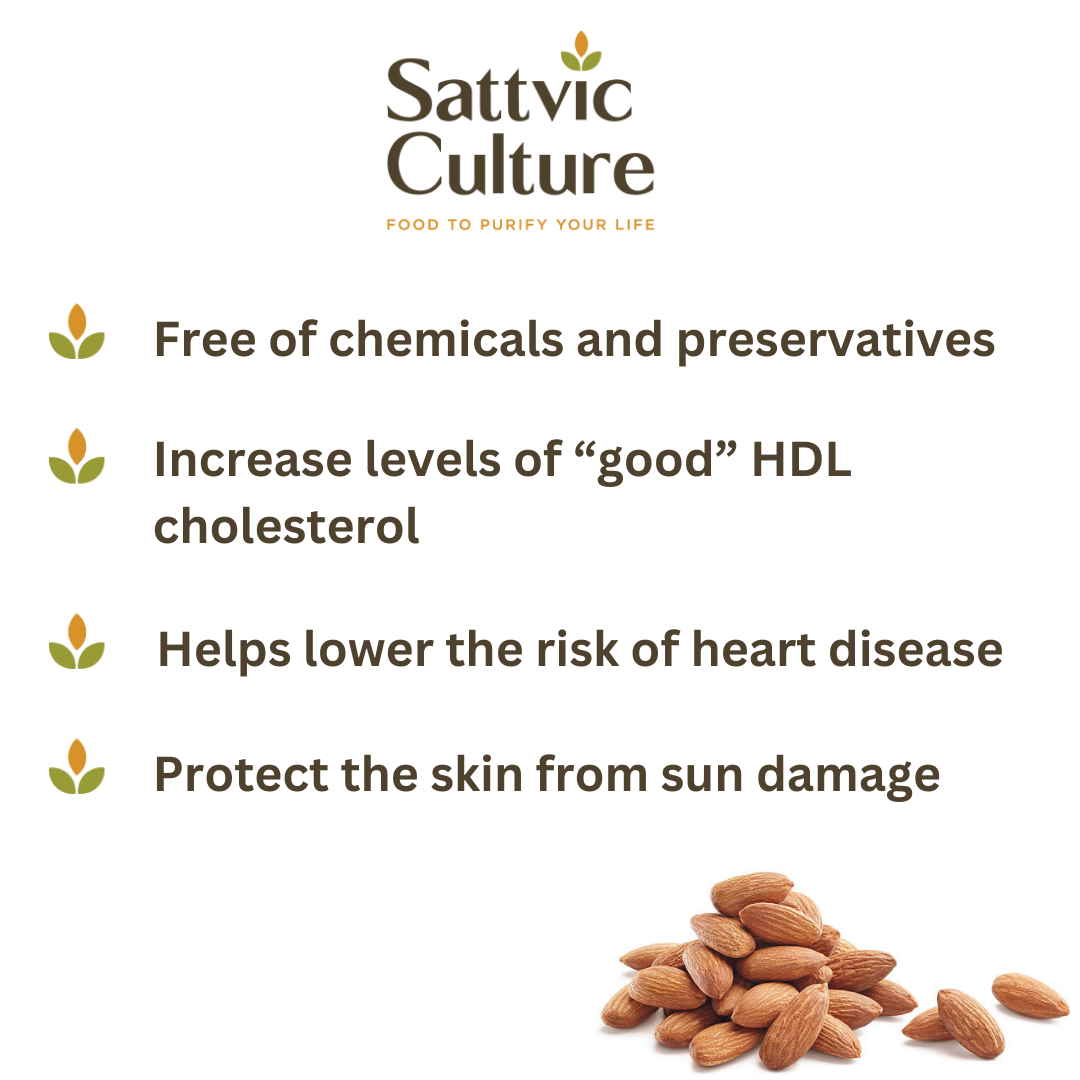 Sattvic Culture
FOOD TO PURIFY YOUR LIFE

Free of chemicals and preservatives

Increase levels of “good” HDL cholesterol

Helps lower the risk of heart disease

Protect the skin from sun damage